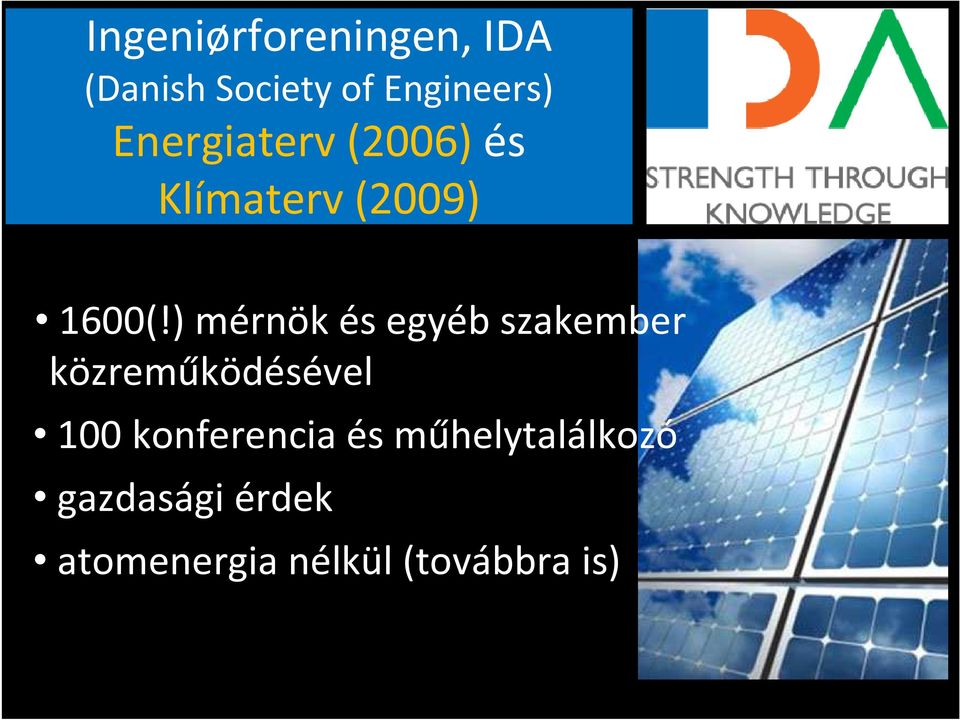 Ingeniørforeningen, IDA
(Danish Society of Engineers)
Energiaterv (2006) és
Klímaterv (2009)

IDA

STRENGTH THROUGH KNOWLEDGE

• 1600(!) mérnök és egyéb szakember közreműködésével

• 100 konferencia és műhelytalálkozó

• gazdasági érdek

• atomenergia nélkül (továbbra is)